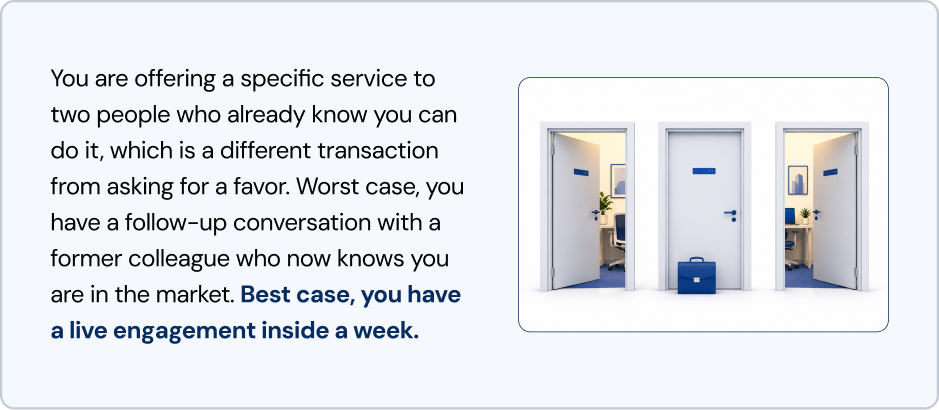 You are offering a specific service to two people who already know you can do it, which is a different transaction from asking for a favor. Worst case, you have a follow-up conversation with a former colleague who now knows you are in the market. Best case, you have a live engagement inside a week.